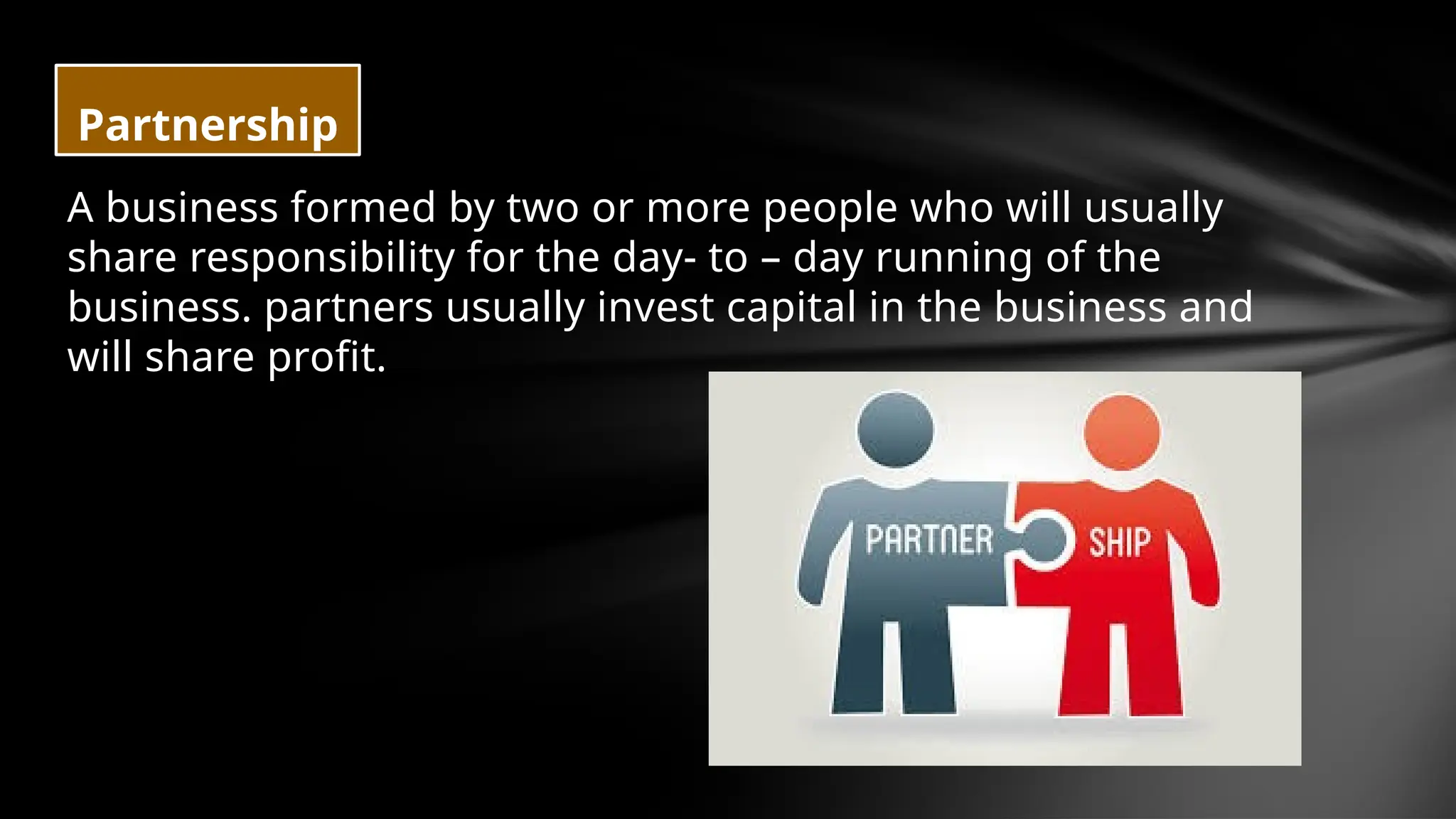 Partnership

A business formed by two or more people who will usually share responsibility for the day- to – day running of the business. partners usually invest capital in the business and will share profit.

PARTNER SHIP